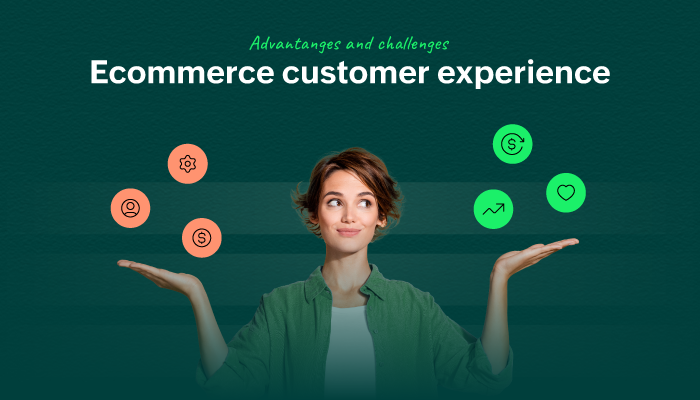 Advantanges and challenges
Ecommerce customer experience